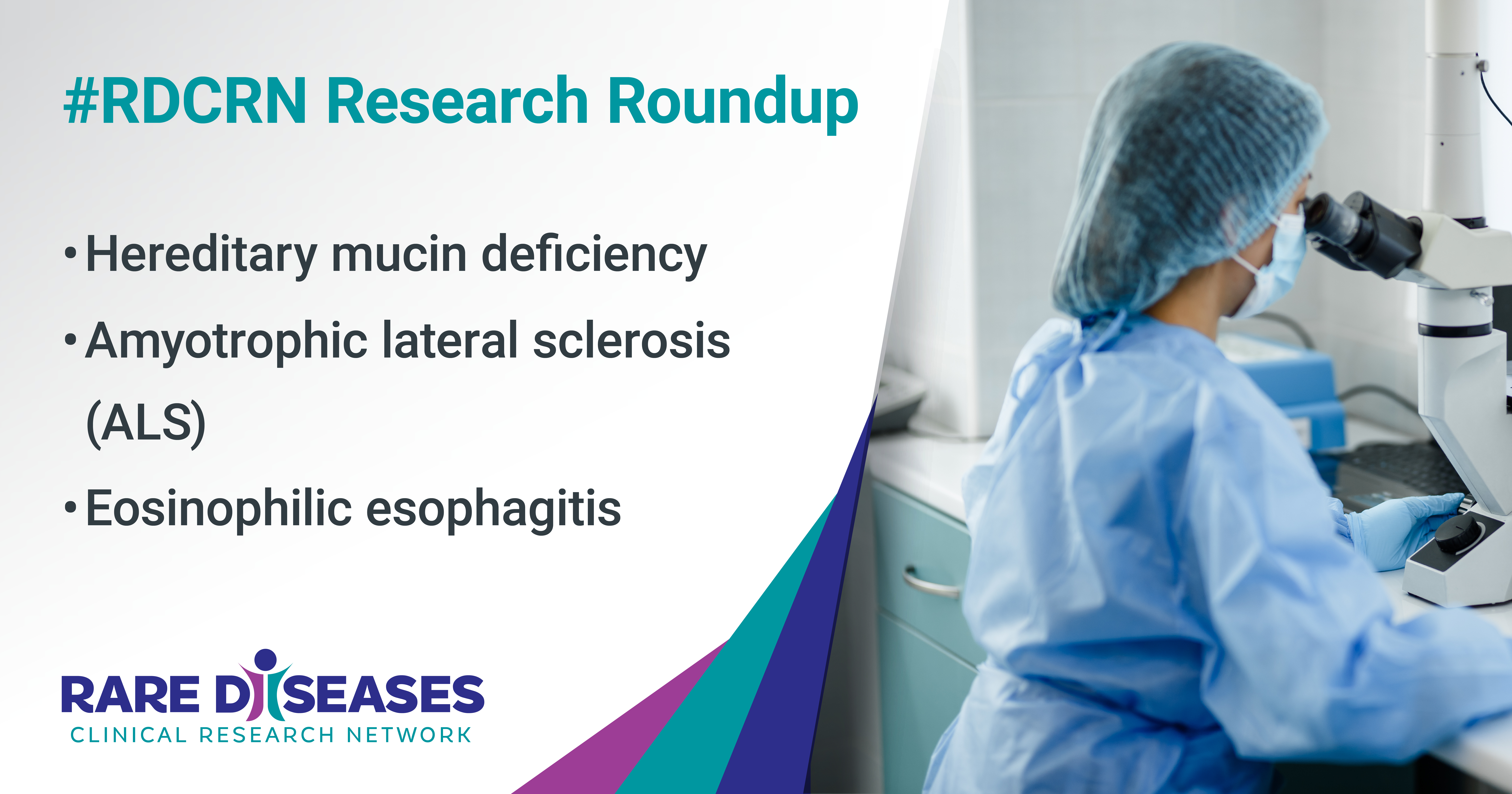 #RDCRN Research Roundup

• Hereditary mucin deficiency
• Amyotrophic lateral sclerosis (ALS)
• Eosinophilic esophagitis

RARE DISEASES
CLINICAL RESEARCH NETWORK